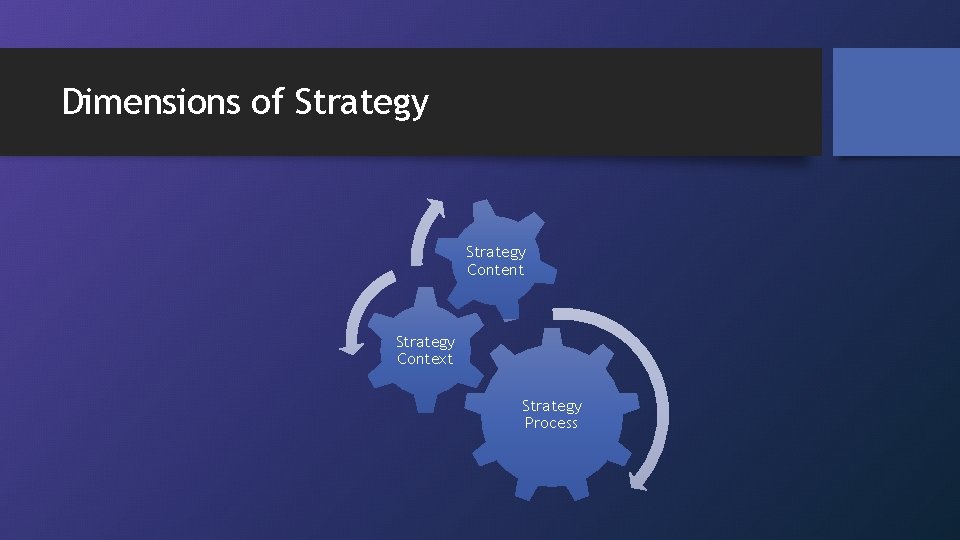 Dimensions of Strategy

Strategy Content

Strategy Context

Strategy Process